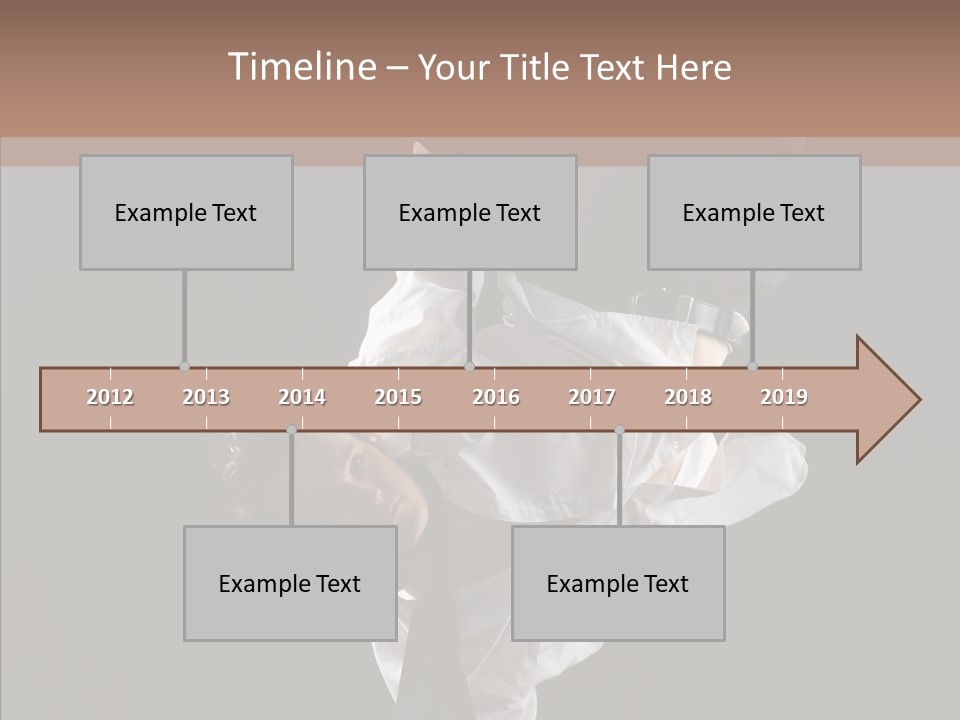 Timeline – Your Title Text Here

Example Text

Example Text

Example Text

2012 2013 2014 2015 2016 2017 2018 2019

Example Text

Example Text